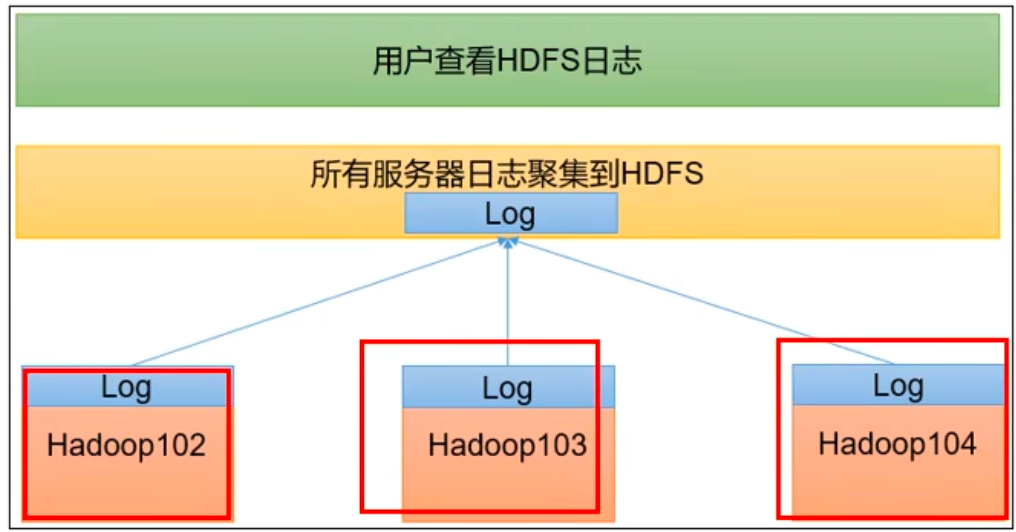 用户查看HDFS日志

所有服务器日志聚集到HDFS

Log

Log

Hadoop102

Log

Hadoop103

Log

Hadoop104